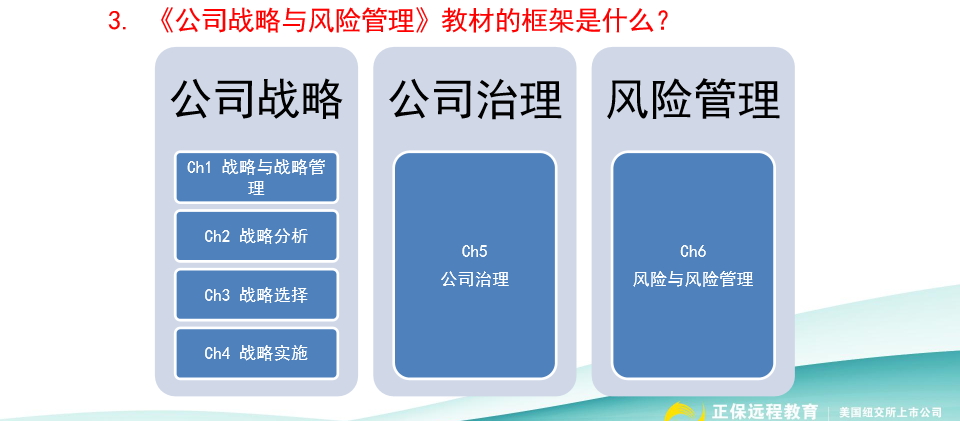 3. 《公司战略与风险管理》教材的框架是什么？

公司战略

Ch1 战略与战略管理

Ch2 战略分析

Ch3 战略选择

Ch4 战略实施

公司治理

Ch5
公司治理

风险管理

Ch6
风险与风险管理

正保远程教育 | 美国纽交所上市公司